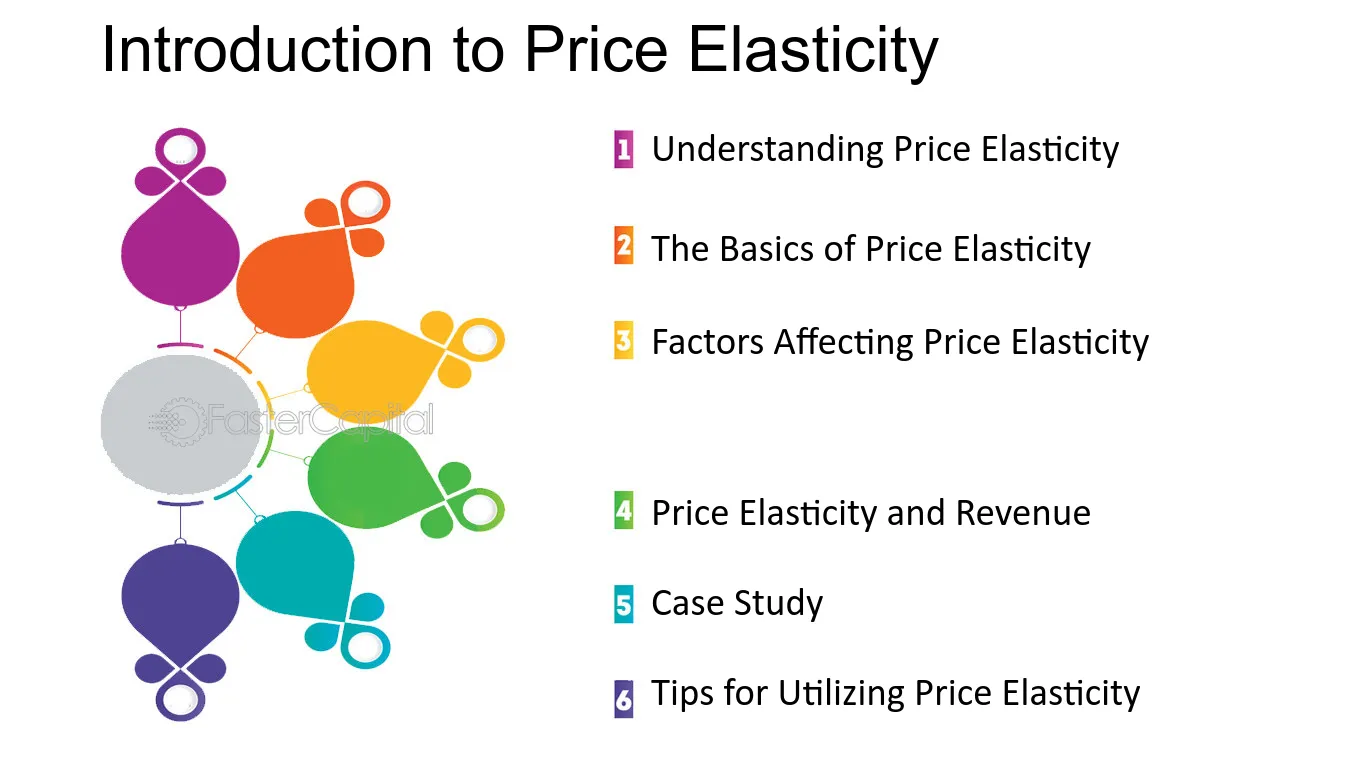 Introduction to Price Elasticity

1 Understanding Price Elasticity

2 The Basics of Price Elasticity

3 Factors Affecting Price Elasticity

4 Price Elasticity and Revenue

5 Case Study

6 Tips for Utilizing Price Elasticity

FasterCapital